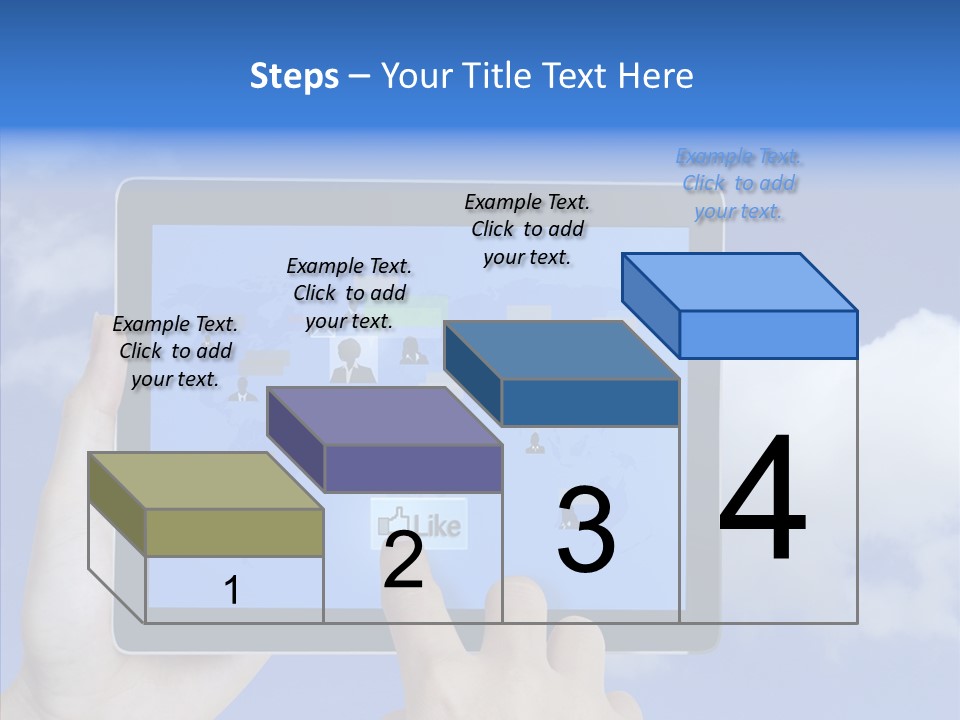 Steps – Your Title Text Here

Example Text. Click to add your text.

Example Text. Click to add your text.

Example Text. Click to add your text.

Example Text. Click to add your text.

Like

1

2

3

4